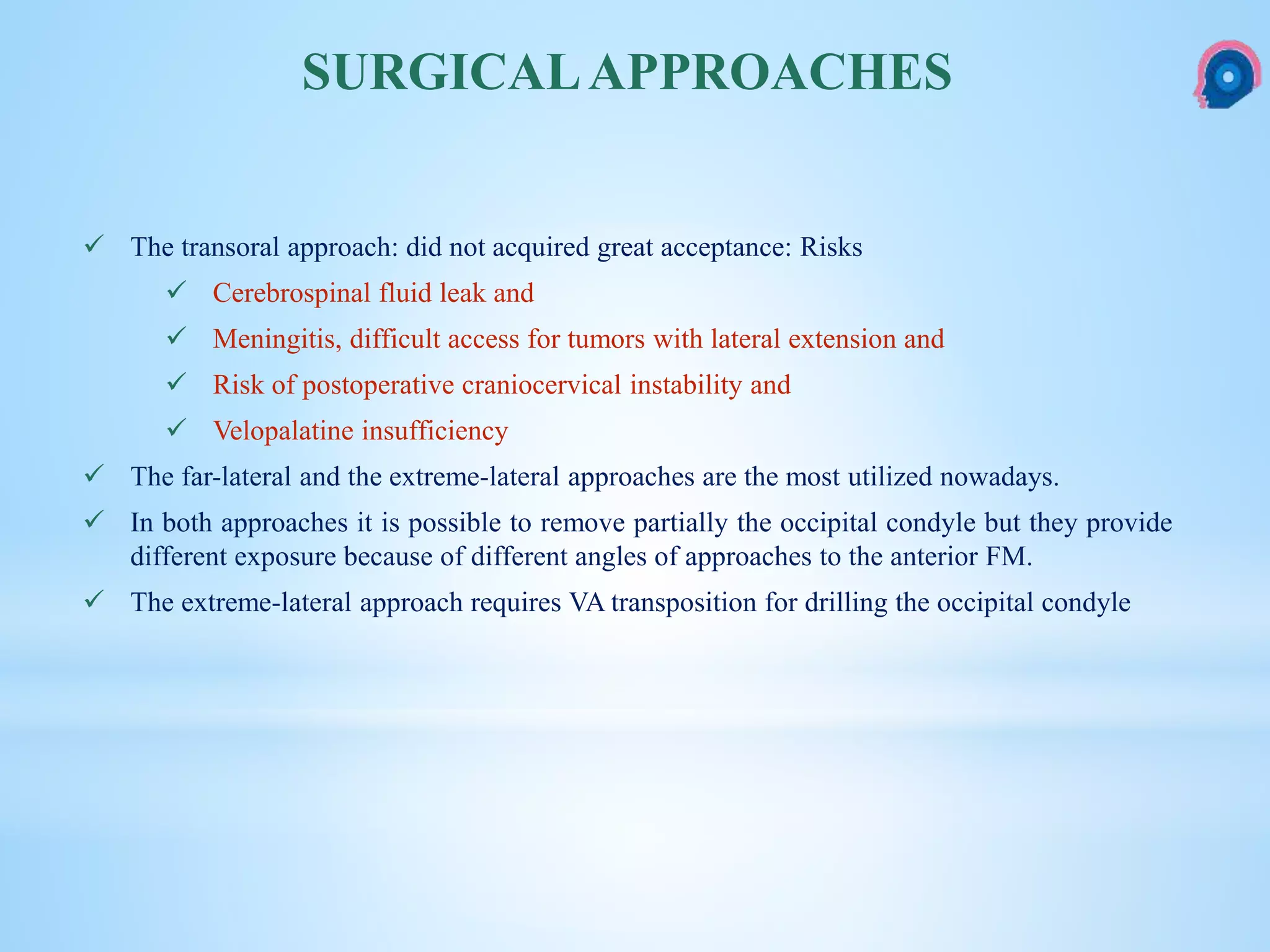 SURGICAL APPROACHES

✓ The transoral approach: did not acquired great acceptance: Risks
  ✓ Cerebrospinal fluid leak and
  ✓ Meningitis, difficult access for tumors with lateral extension and
  ✓ Risk of postoperative craniocervical instability and
  ✓ Velopalatine insufficiency
✓ The far-lateral and the extreme-lateral approaches are the most utilized nowadays.
✓ In both approaches it is possible to remove partially the occipital condyle but they provide different exposure because of different angles of approaches to the anterior FM.
✓ The extreme-lateral approach requires VA transposition for drilling the occipital condyle